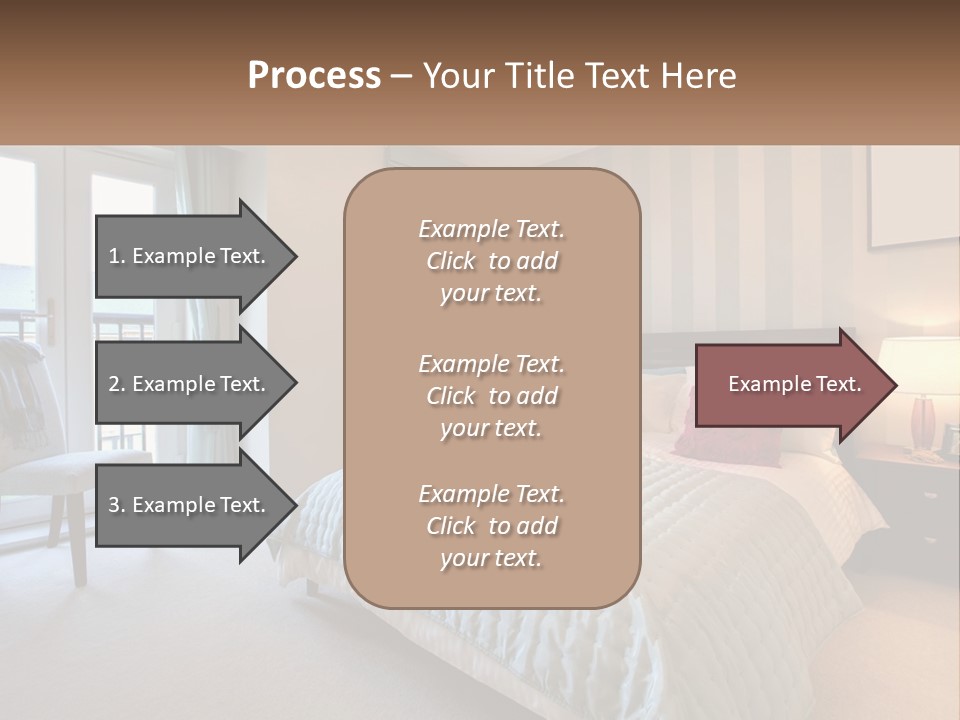 Process – Your Title Text Here

1. Example Text.

2. Example Text.

3. Example Text.

Example Text. Click to add your text.

Example Text. Click to add your text.

Example Text. Click to add your text.

Example Text.